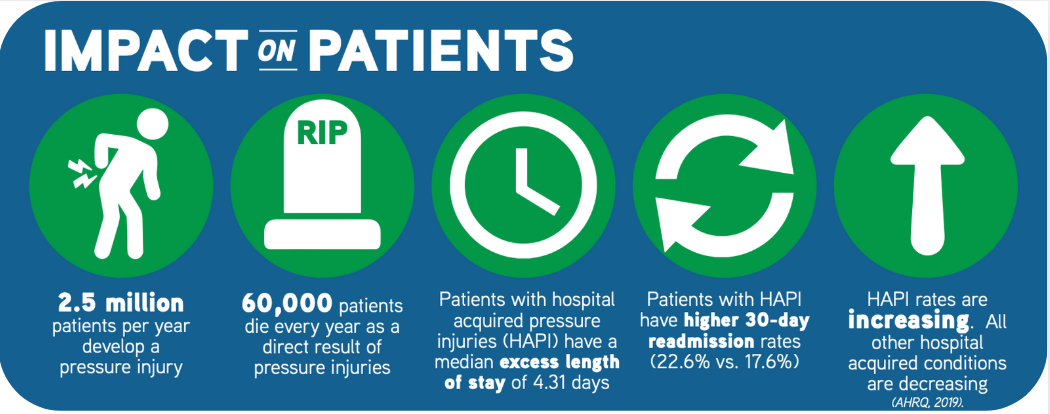 IMPACT ON PATIENTS

RIP

2.5 million patients per year develop a pressure injury

60,000 patients die every year as a direct result of pressure injuries

Patients with hospital acquired pressure injuries (HAPI) have a median excess length of stay of 4.31 days

Patients with HAPI have higher 30-day readmission rates (22.6% vs. 17.6%)

HAPI rates are increasing. All other hospital acquired conditions are decreasing (AHRQ, 2019).